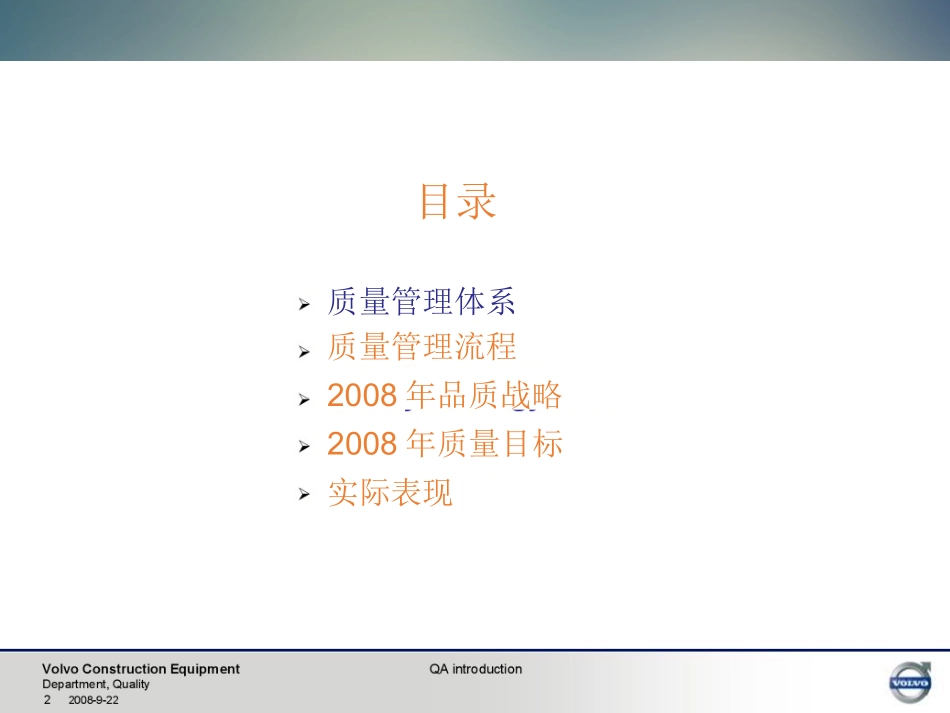 目录

➢ 质量管理体系
➢ 质量管理流程
➢ 2008 年品质战略
➢ 2008 年质量目标
➢ 实际表现

Volvo Construction Equipment
Department, Quality
2 2008-9-22

QA introduction

VOLVO